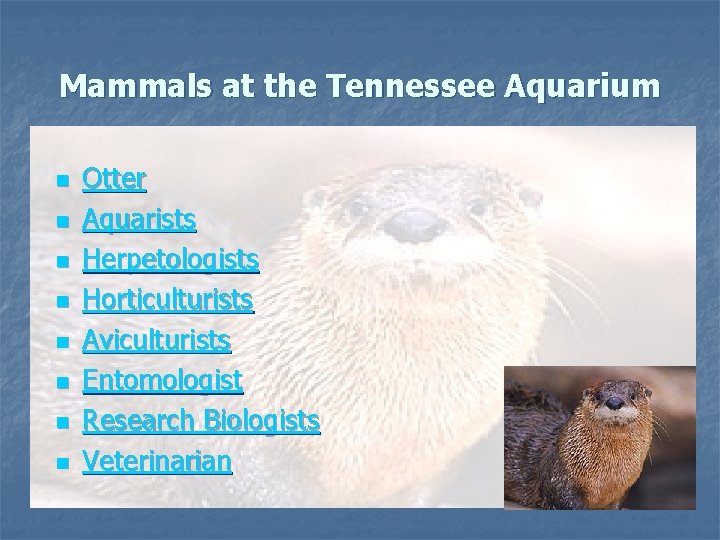 Mammals at the Tennessee Aquarium

- Otter
- Aquarists
- Herpetologists
- Horticulturists
- Aviculturists
- Entomologist
- Research Biologists
- Veterinarian